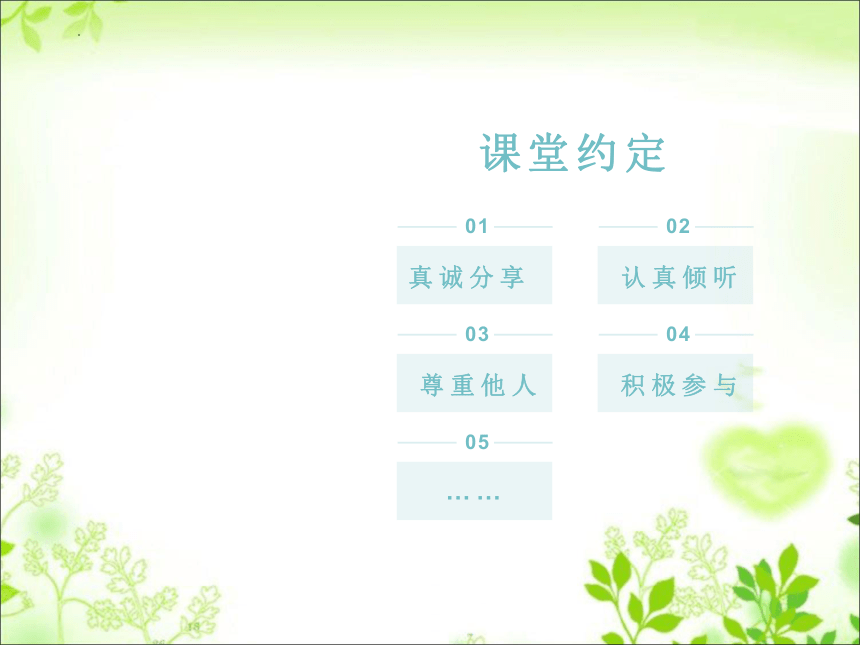 课堂约定

01

真诚分享

02

认真倾听

03

尊重他人

04

积极参与

05

……